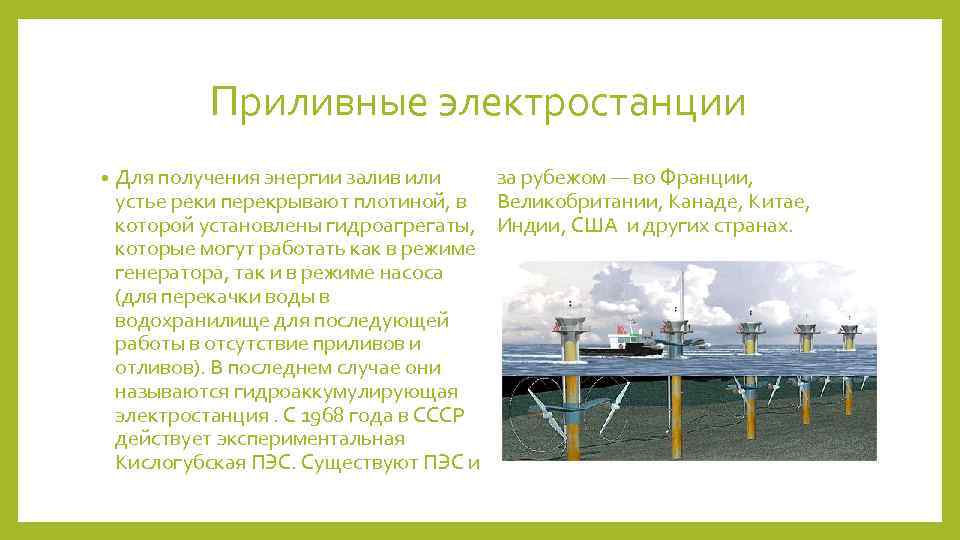 Приливные электростанции

• Для получения энергии залив или устье реки перекрывают плотиной, в которой установлены гидроагрегаты, которые могут работать как в режиме генератора, так и в режиме насоса (для перекачки воды в водохранилище для последующей работы в отсутствие приливов и отливов). В последнем случае они называются гидроаккумулирующая электростанция . С 1968 года в СССР действует экспериментальная Кислогубская ПЭС. Существуют ПЭС и за рубежом — во Франции, Великобритании, Канаде, Китае, Индии, США и других странах.